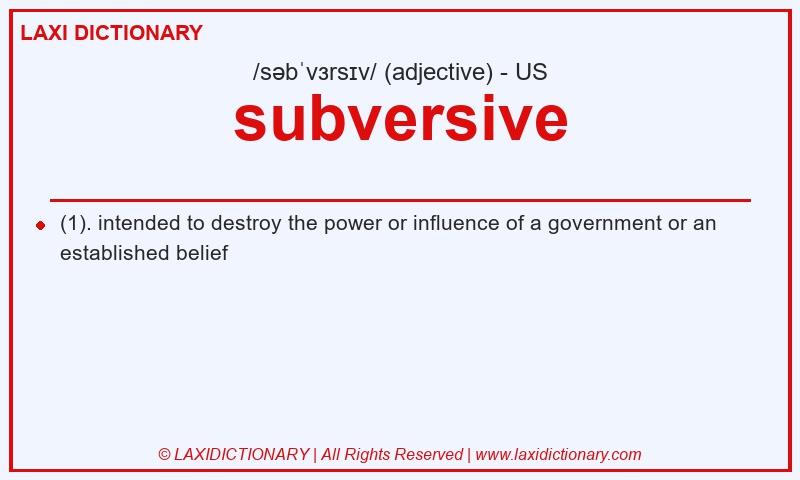 LAXI DICTIONARY

/səbˈvɜrsɪv/ (adjective) - US

subversive

(1). intended to destroy the power or influence of a government or an established belief

© LAXIDICTIONARY | All Rights Reserved | www.laxidictionary.com